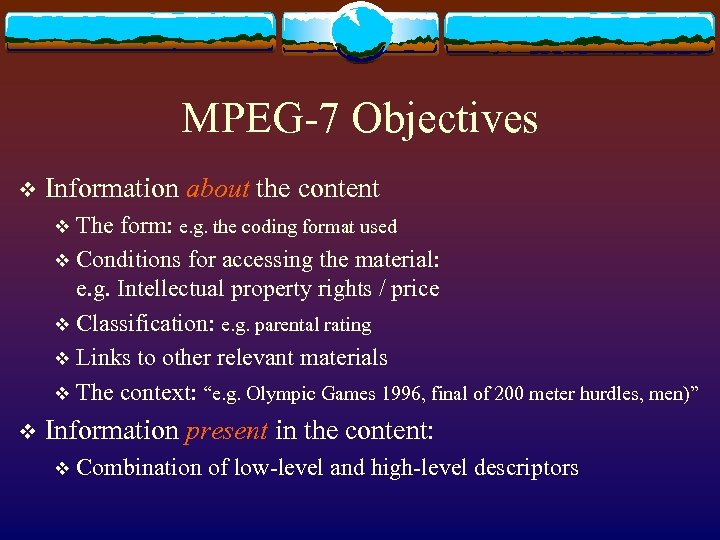 MPEG-7 Objectives

❖ Information about the content
❖ The form: e.g. the coding format used
❖ Conditions for accessing the material: e.g. Intellectual property rights / price
❖ Classification: e.g. parental rating
❖ Links to other relevant materials
❖ The context: “e.g. Olympic Games 1996, final of 200 meter hurdles, men)”

❖ Information present in the content:
❖ Combination of low-level and high-level descriptors